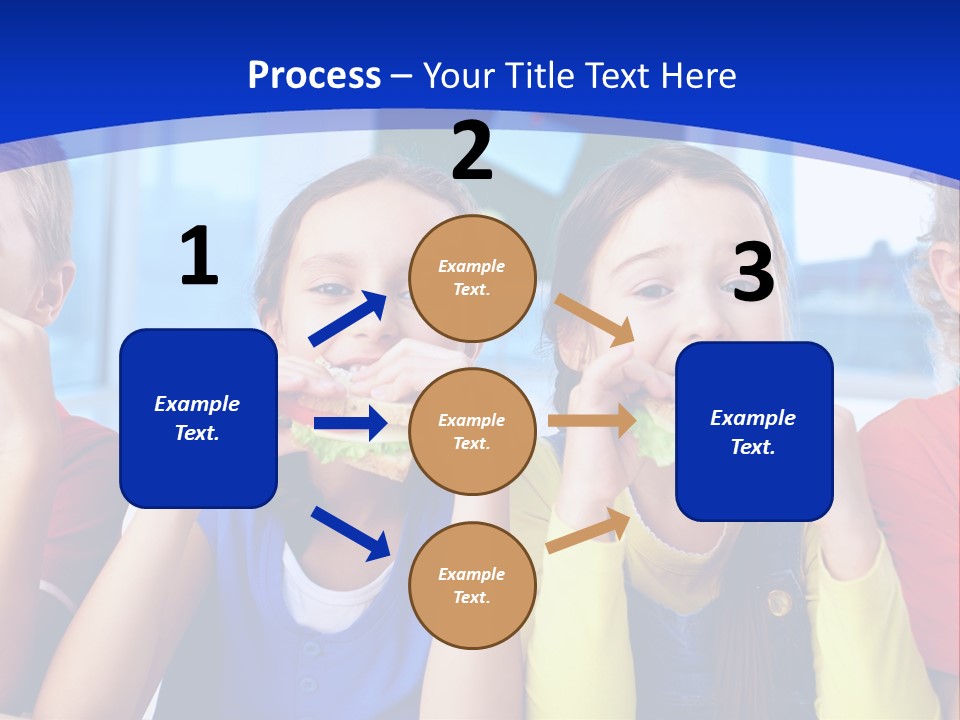 Process – Your Title Text Here

1

Example Text.

2

Example Text.

Example Text.

Example Text.

3

Example Text.